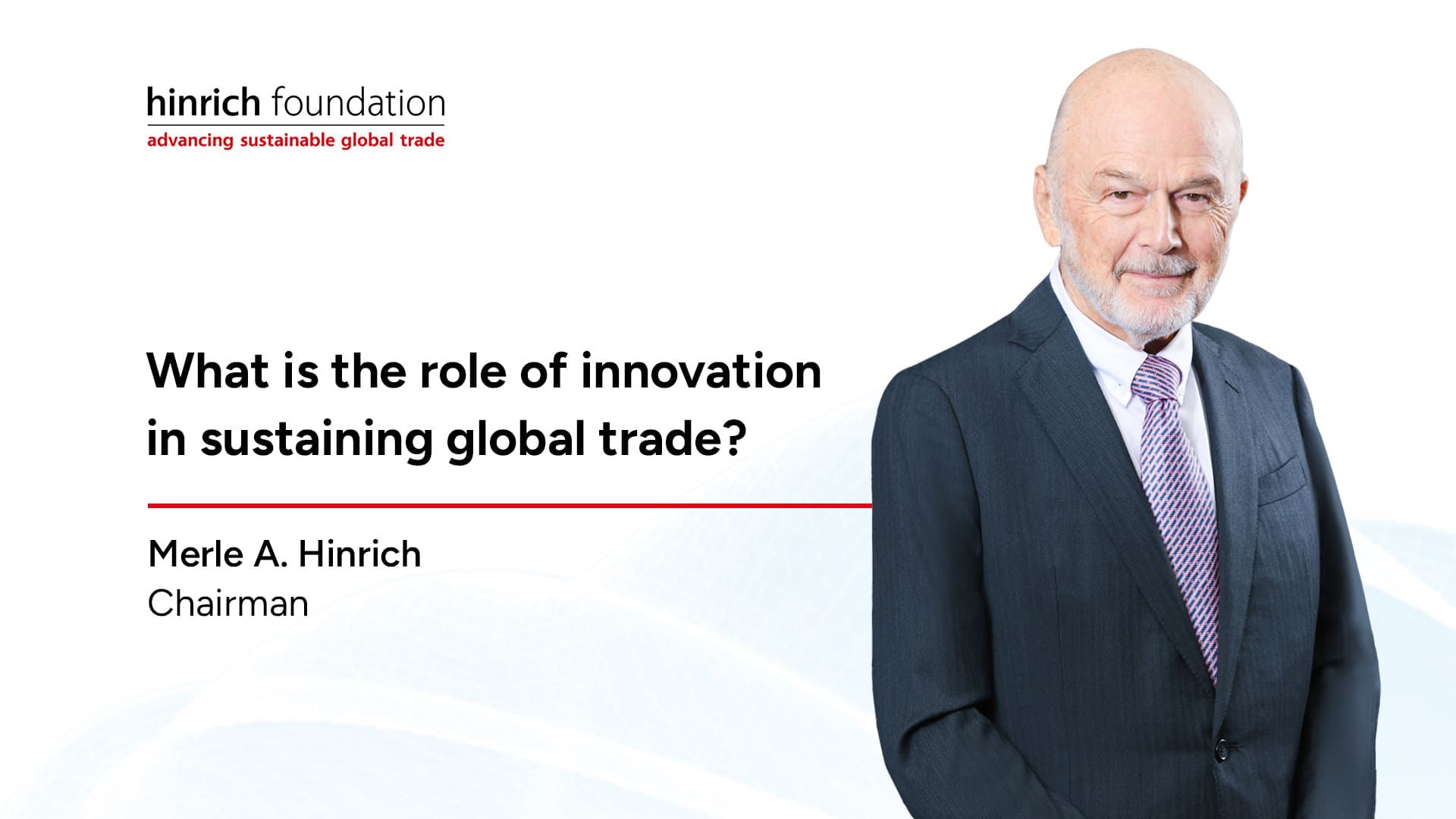 hinrich foundation
advancing sustainable global trade

What is the role of innovation in sustaining global trade?

Merle A. Hinrich
Chairman